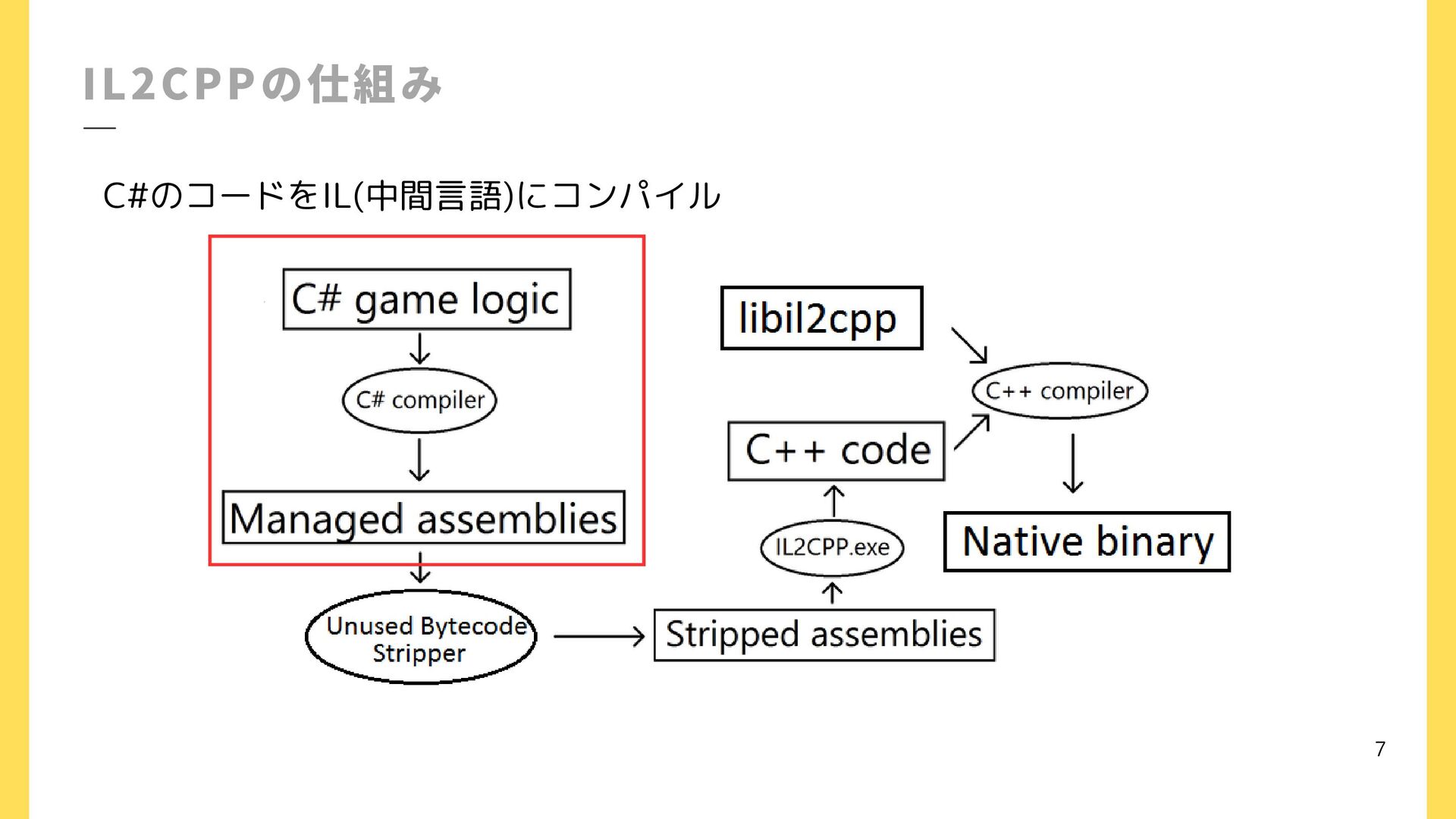 IL2CPPの仕組み

C#のコードをIL(中間言語)にコンパイル

C# game logic

C# compiler

Managed assemblies

Unused Bytecode Stripper

Stripped assemblies

IL2CPP.exe

C++ code

libil2cpp

C++ compiler

Native binary

7